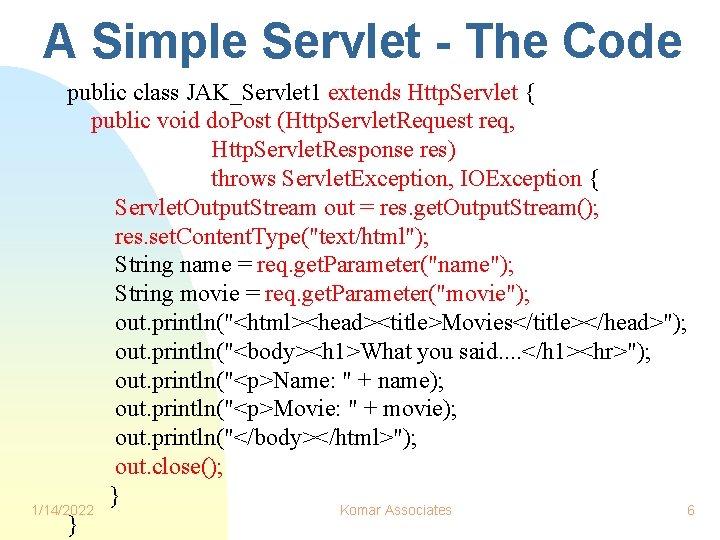 A Simple Servlet - The Code

public class JAK_Servlet1 extends HttpServlet {
public void doPost (HttpServletRequest req,
HttpServletResponse res)
throws ServletException, IOException {
ServletOutputStream out = res.getOutputStream();
res.setContentType("text/html");
String name = req.getParameter("name");
String movie = req.getParameter("movie");
out.println("<html><head><title>Movies</title></head>");
out.println("<body><h1>What you said....</h1><hr>");
out.println("<p>Name: " + name);
out.println("<p>Movie: " + movie);
out.println("</body></html>");
out.close();
}
}

1/14/2022

Komar Associates

6